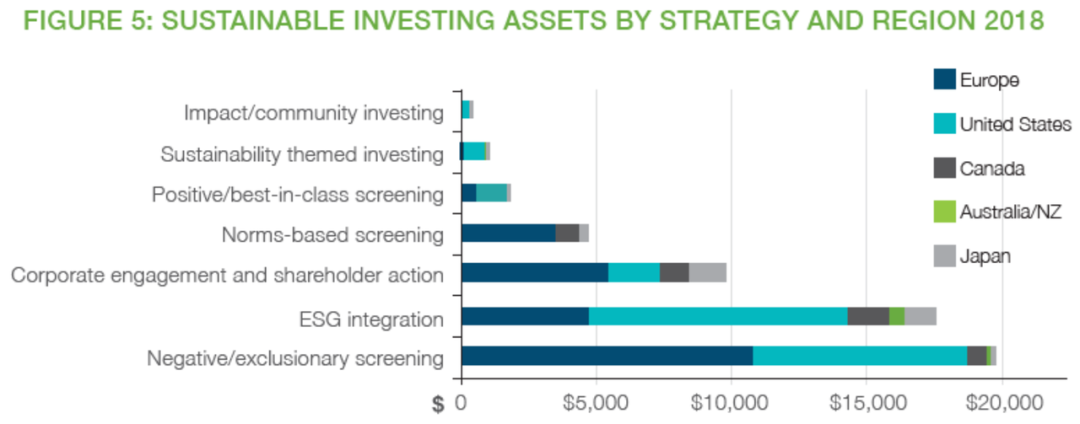 FIGURE 5: SUSTAINABLE INVESTING ASSETS BY STRATEGY AND REGION 2018

Europe
United States
Canada
Australia/NZ
Japan

Impact/community investing
Sustainability themed investing
Positive/best-in-class screening
Norms-based screening
Corporate engagement and shareholder action
ESG integration
Negative/exclusionary screening

$ 0 $5,000 $10,000 $15,000 $20,000